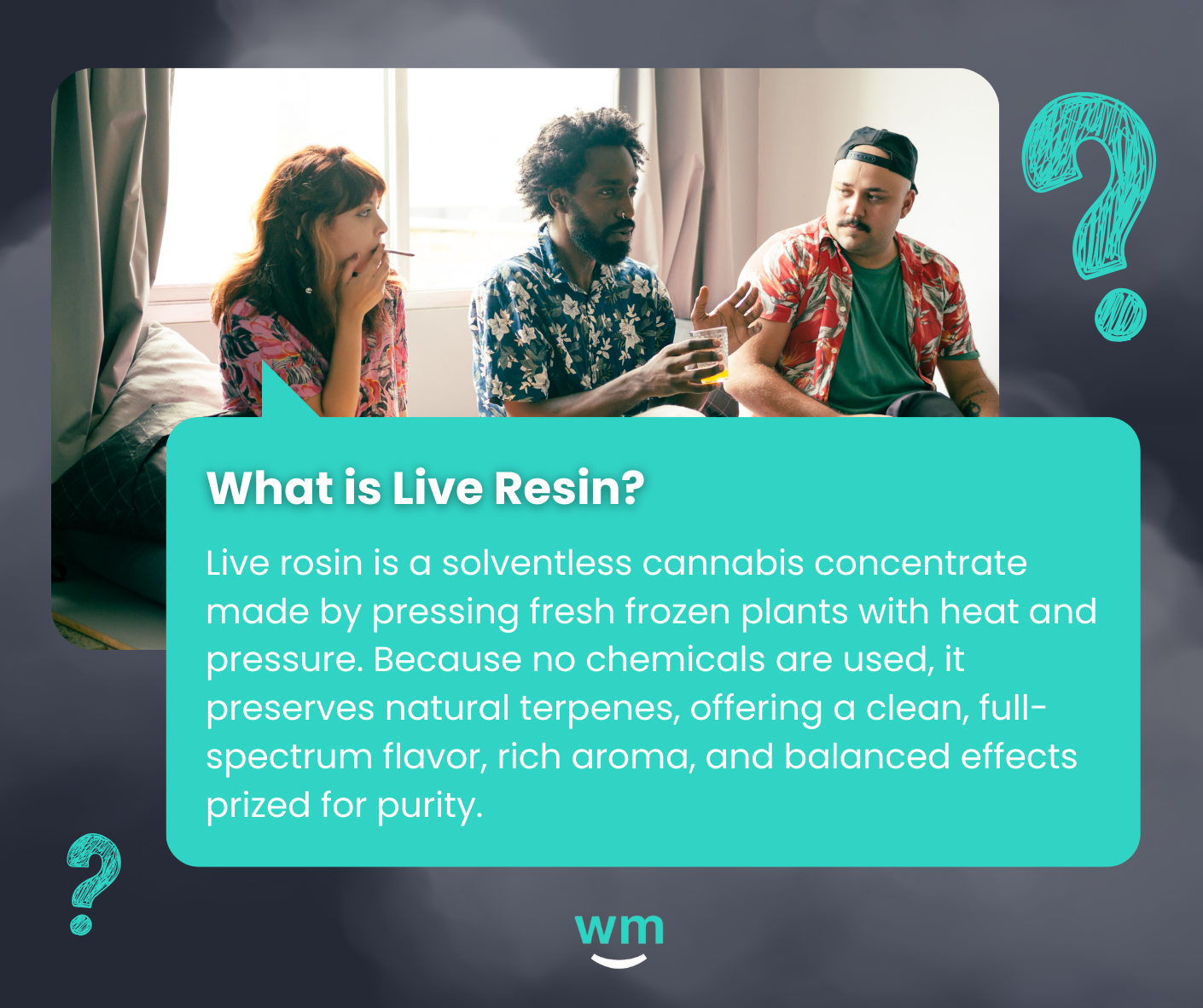 What is Live Resin?

Live rosin is a solventless cannabis concentrate made by pressing fresh frozen plants with heat and pressure. Because no chemicals are used, it preserves natural terpenes, offering a clean, full-spectrum flavor, rich aroma, and balanced effects prized for purity.

wm